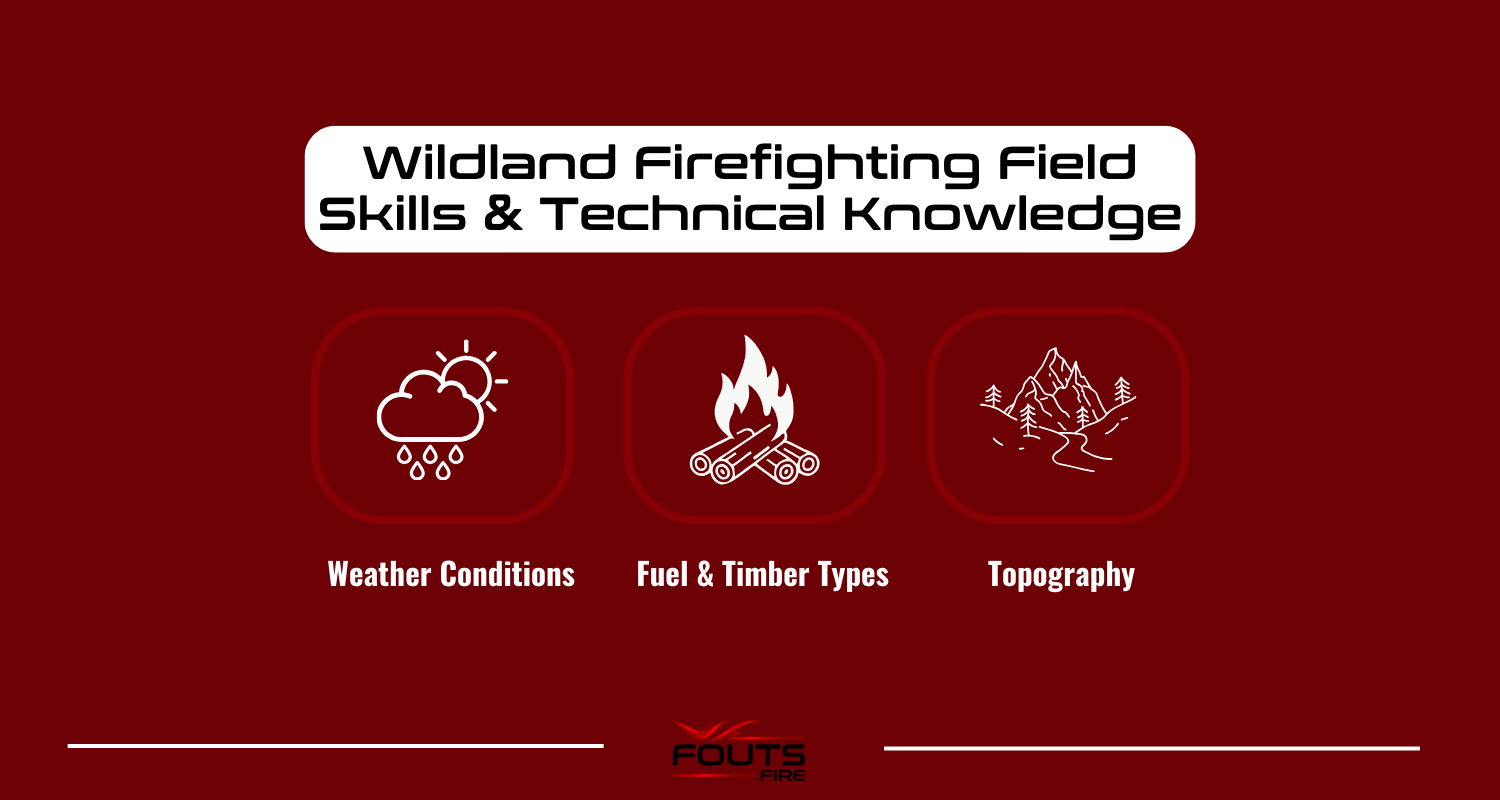 Wildland Firefighting Field Skills & Technical Knowledge

Weather Conditions

Fuel & Timber Types

Topography

FOUTS FIRE